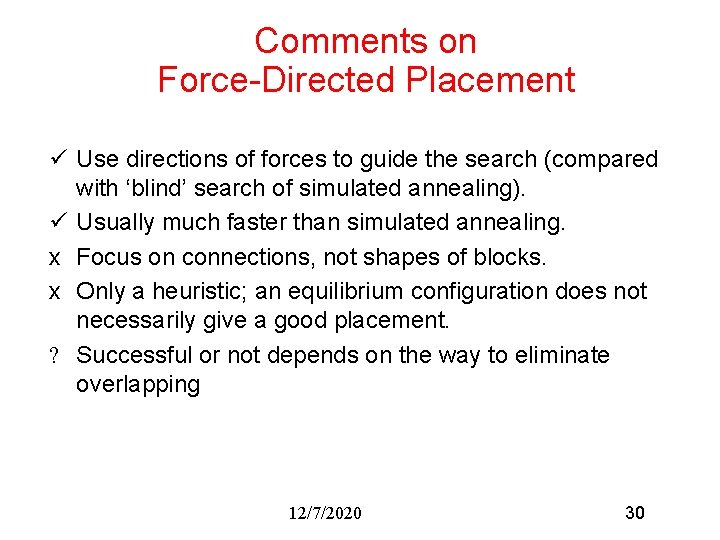 Comments on
Force-Directed Placement

✓ Use directions of forces to guide the search (compared with ‘blind’ search of simulated annealing).

✓ Usually much faster than simulated annealing.

x Focus on connections, not shapes of blocks.

x Only a heuristic; an equilibrium configuration does not necessarily give a good placement.

? Successful or not depends on the way to eliminate overlapping

12/7/2020

30